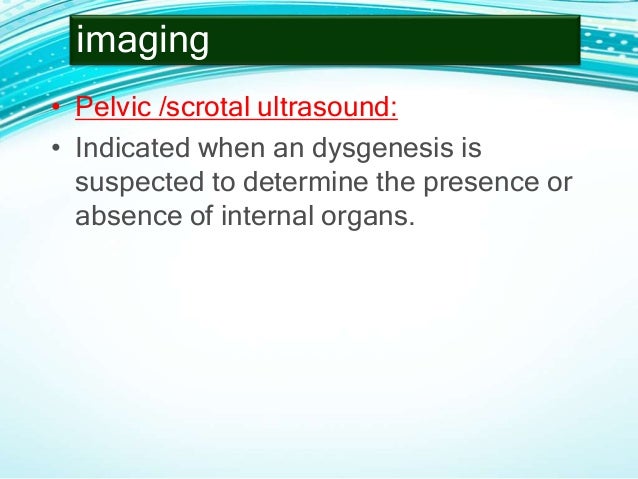 imaging

• Pelvic /scrotal ultrasound:

• Indicated when an dysgenesis is suspected to determine the presence or absence of internal organs.